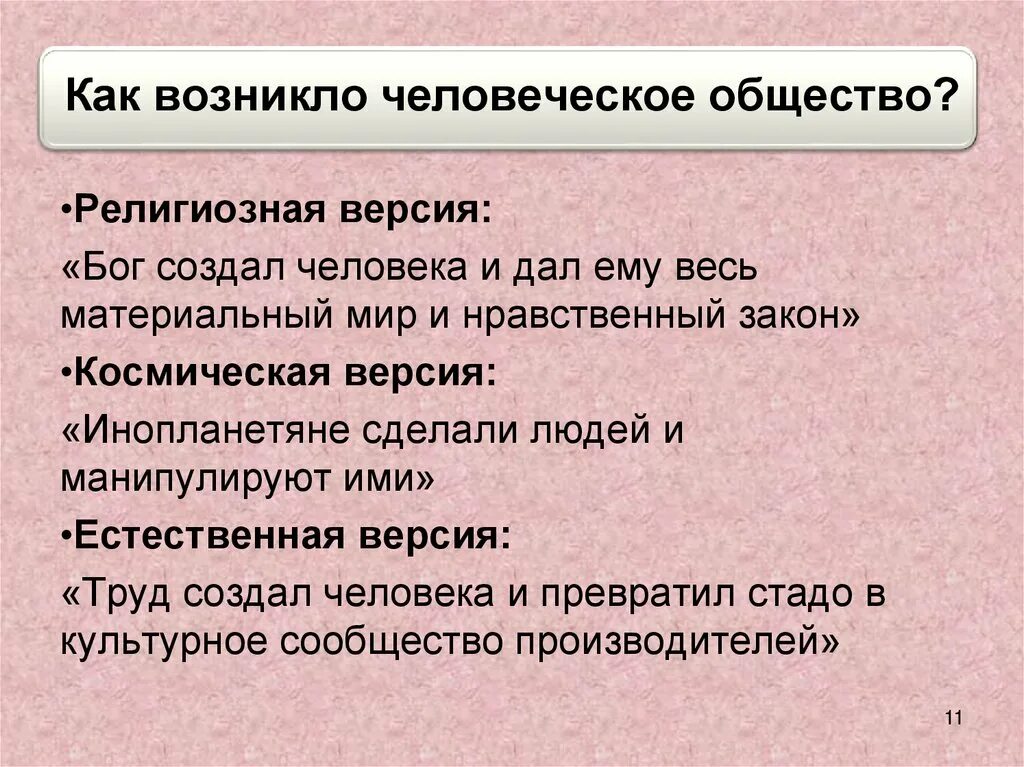 Как возникло человеческое общество?

•Религиозная версия:

«Бог создал человека и дал ему весь материальный мир и нравственный закон»

•Космическая версия:

«Инопланетяне сделали людей и манипулируют ими»

•Естественная версия:

«Труд создал человека и превратил стадо в культурное сообщество производителей»

11